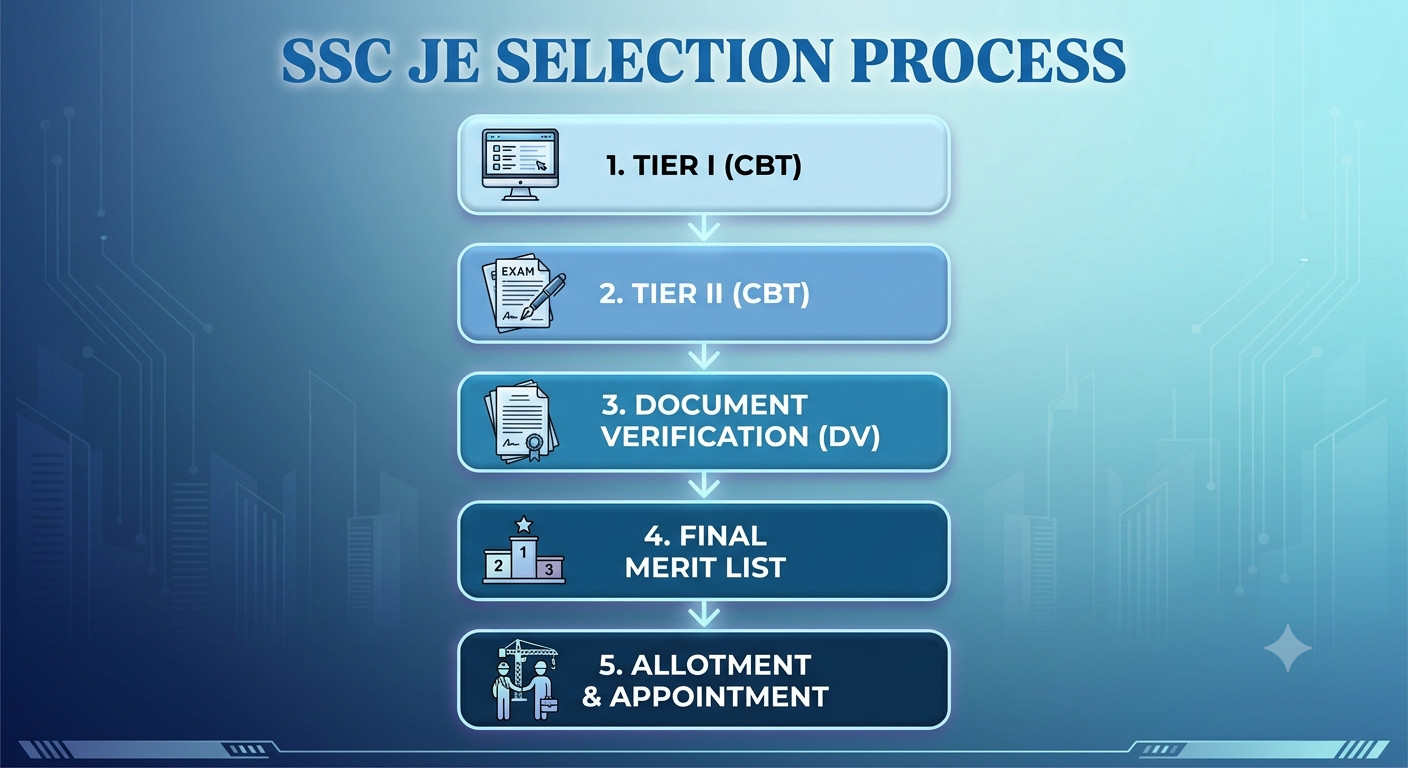 SSC JE SELECTION PROCESS

1. TIER I (CBT)

EXAM

2. TIER II (CBT)

3. DOCUMENT VERIFICATION (DV)

2 1 3

4. FINAL MERIT LIST

5. ALLOTMENT & APPOINTMENT